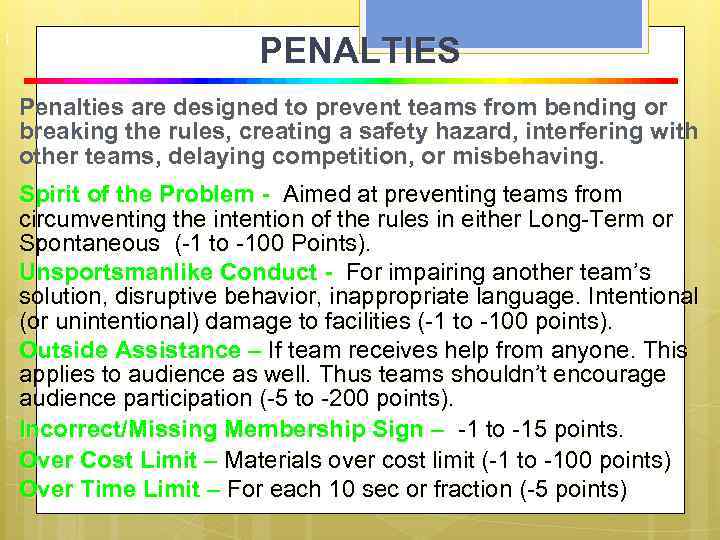 PENALTIES

Penalties are designed to prevent teams from bending or breaking the rules, creating a safety hazard, interfering with other teams, delaying competition, or misbehaving.

Spirit of the Problem - Aimed at preventing teams from circumventing the intention of the rules in either Long-Term or Spontaneous (-1 to -100 Points).

Unsportsmanlike Conduct - For impairing another team's solution, disruptive behavior, inappropriate language. Intentional (or unintentional) damage to facilities (-1 to -100 points).

Outside Assistance – If team receives help from anyone. This applies to audience as well. Thus teams shouldn't encourage audience participation (-5 to -200 points).

Incorrect/Missing Membership Sign – -1 to -15 points.

Over Cost Limit – Materials over cost limit (-1 to -100 points)

Over Time Limit – For each 10 sec or fraction (-5 points)